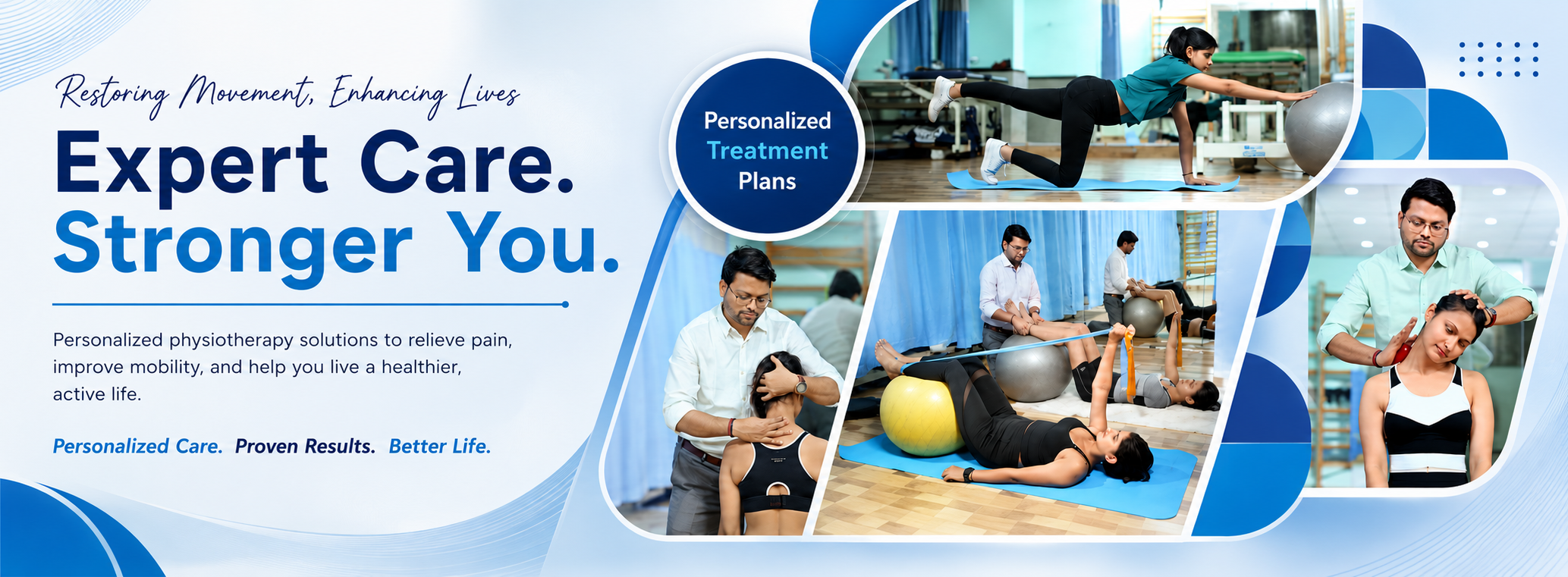 Restoring Movement, Enhancing Lives

Expert Care.
Stronger You.

Personalized physiotherapy solutions to relieve pain, improve mobility, and help you live a healthier, active life.

Personalized Care. Proven Results. Better Life.

Personalized Treatment Plans